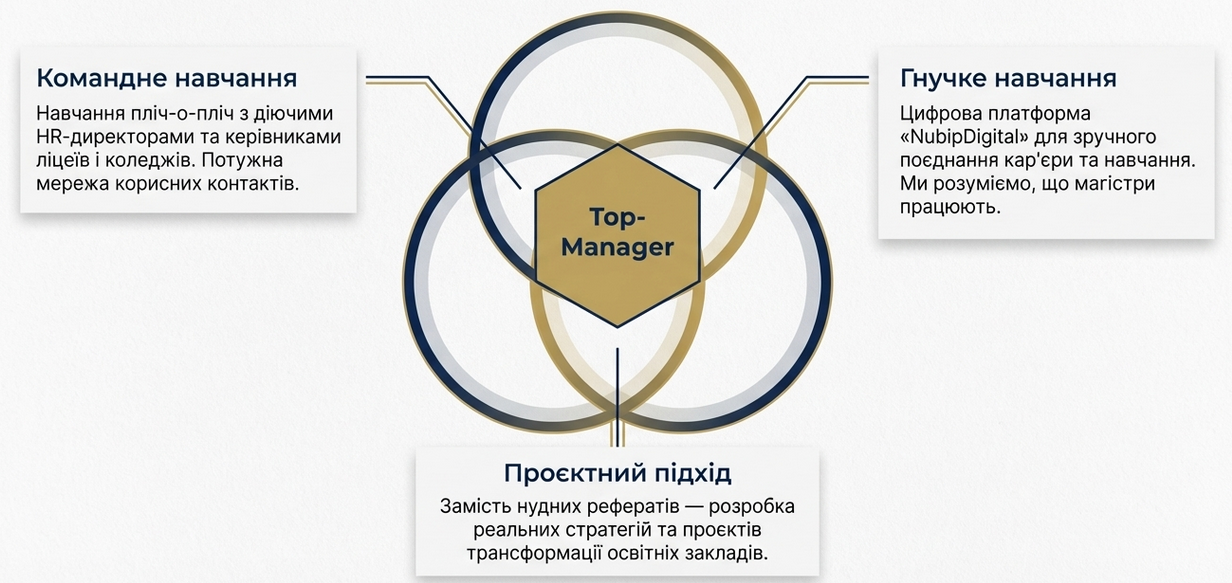 Командне навчання

Навчання пліч-о-пліч з діючими HR-директорами та керівниками ліцеїв і коледжів. Потужна мережа корисних контактів.

Top-Manager

Гнучке навчання

Цифрова платформа «NubipDigital» для зручного поєднання кар'єри та навчання. Ми розуміємо, що магістри працюють.

Проєктний підхід

Замість нудних рефератів — розробка реальних стратегій та проєктів трансформації освітніх закладів.